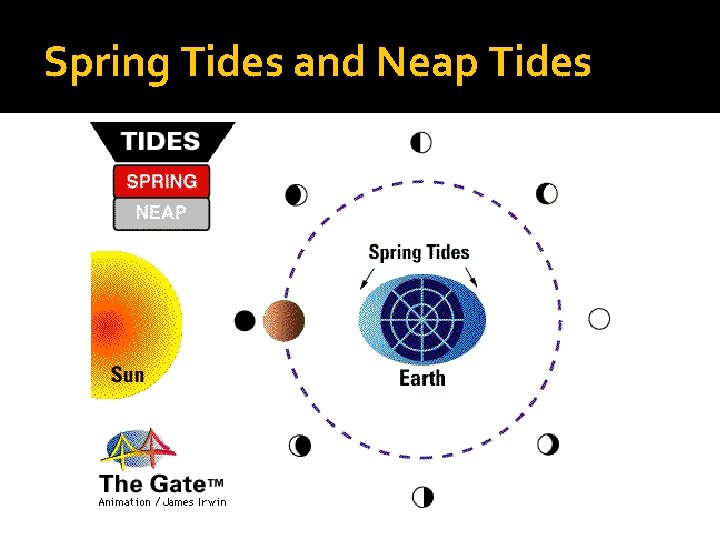 Spring Tides and Neap Tides

TIDES
SPRING
NEAP

Spring Tides

Sun

Earth

The Gate™
Animation / James Irwin